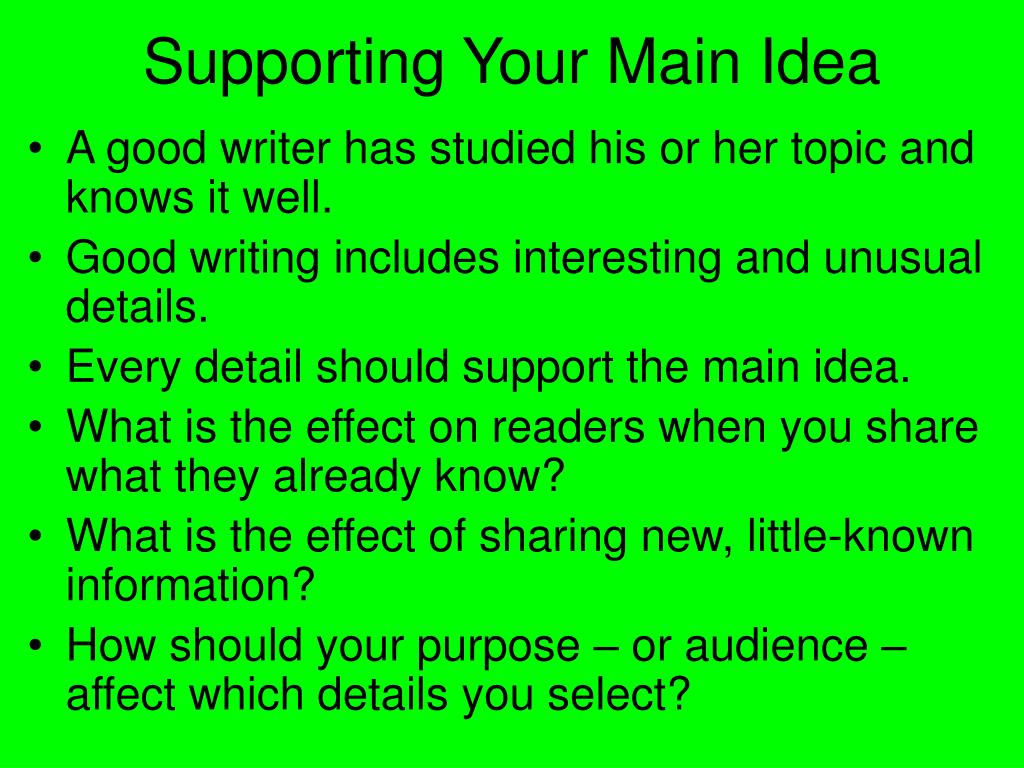 Supporting Your Main Idea

• A good writer has studied his or her topic and knows it well.
• Good writing includes interesting and unusual details.
• Every detail should support the main idea.
• What is the effect on readers when you share what they already know?
• What is the effect of sharing new, little-known information?
• How should your purpose – or audience – affect which details you select?